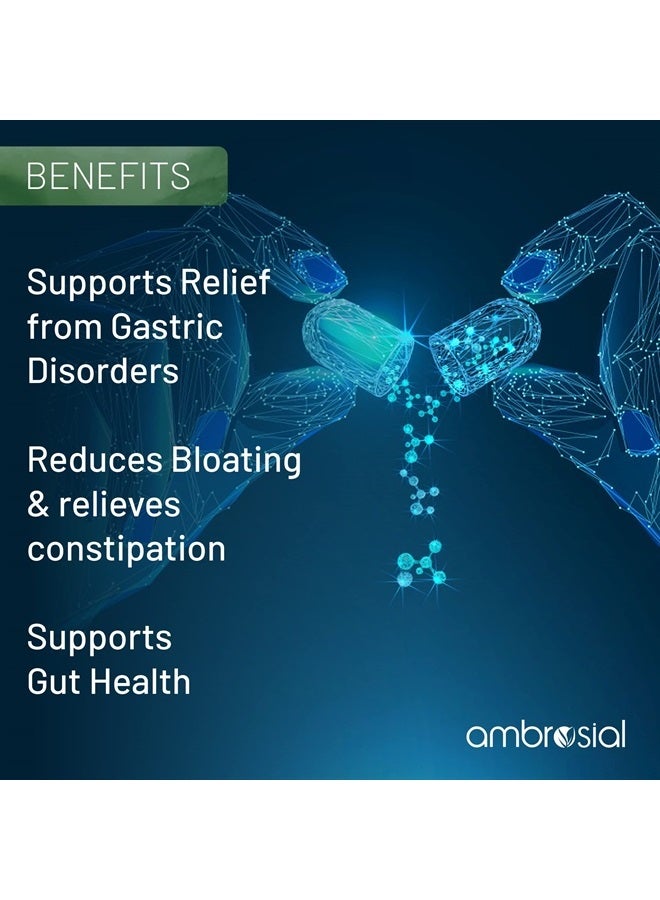 BENEFITS

Supports Relief from Gastric Disorders

Reduces Bloating & relieves constipation

Supports Gut Health

ambrosial